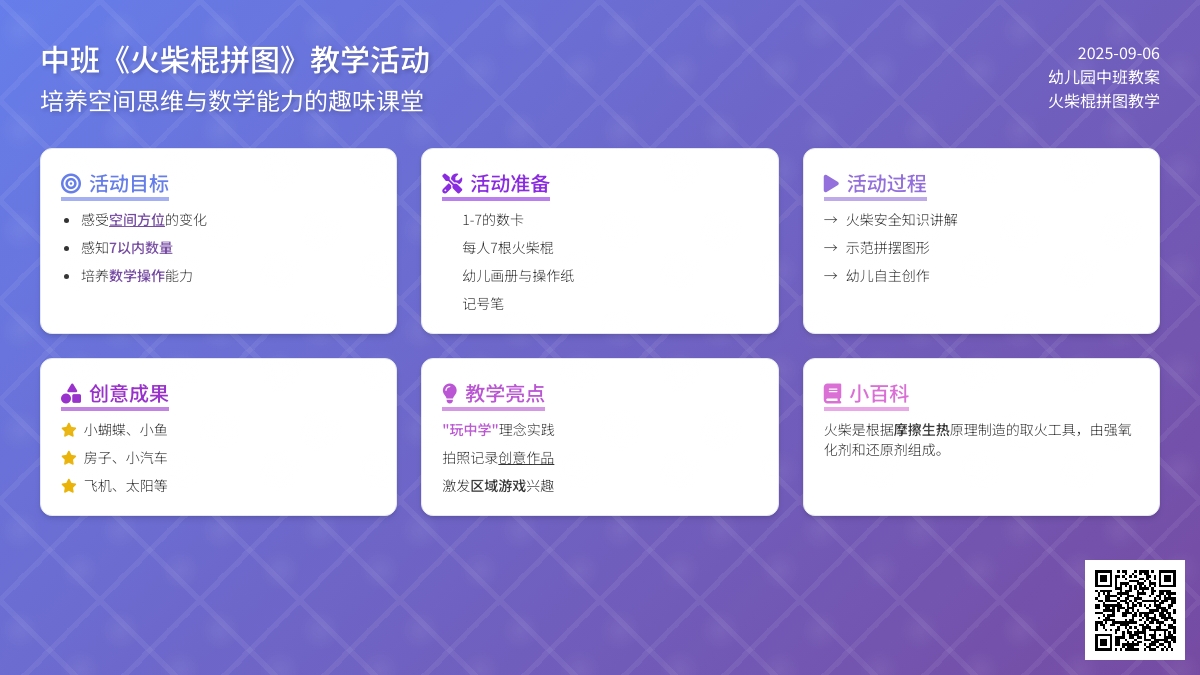 中班《火柴棍拼图》教学活动
培养空间思维与数学能力的趣味课堂

2025-09-06
幼儿园中班教案
火柴棍拼图教学

活动目标
- 感受空间方位的变化
- 感知7以内数量
- 培养数学操作能力

活动准备
1-7的数卡
每人7根火柴棍
幼儿画册与操作纸
记号笔

活动过程
→ 火柴安全知识讲解
→ 示范拼摆图形
→ 幼儿自主创作

创意成果
小蝴蝶、小鱼
房子、小汽车
飞机、太阳等

教学亮点
"玩中学"理念实践
拍照记录创意作品
激发区域游戏兴趣

小百科
火柴是根据摩擦生热原理制造的取火工具，由强氧化剂和还原剂组成。